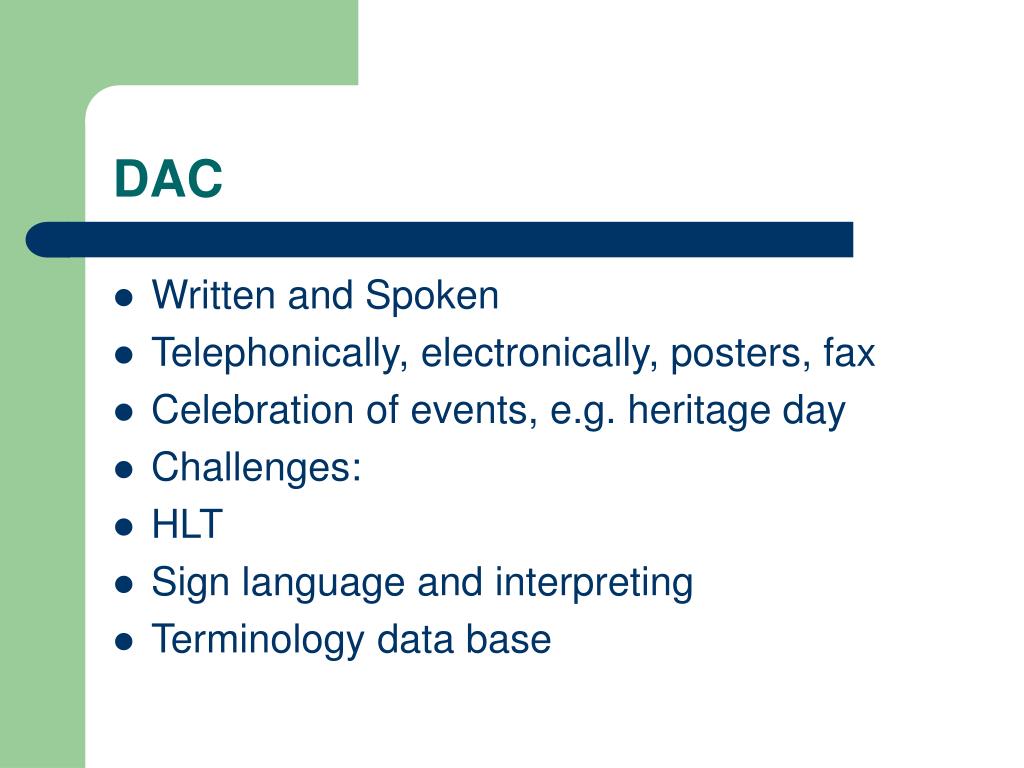 DAC

- Written and Spoken
- Telephonically, electronically, posters, fax
- Celebration of events, e.g. heritage day
- Challenges:
- HLT
- Sign language and interpreting
- Terminology data base